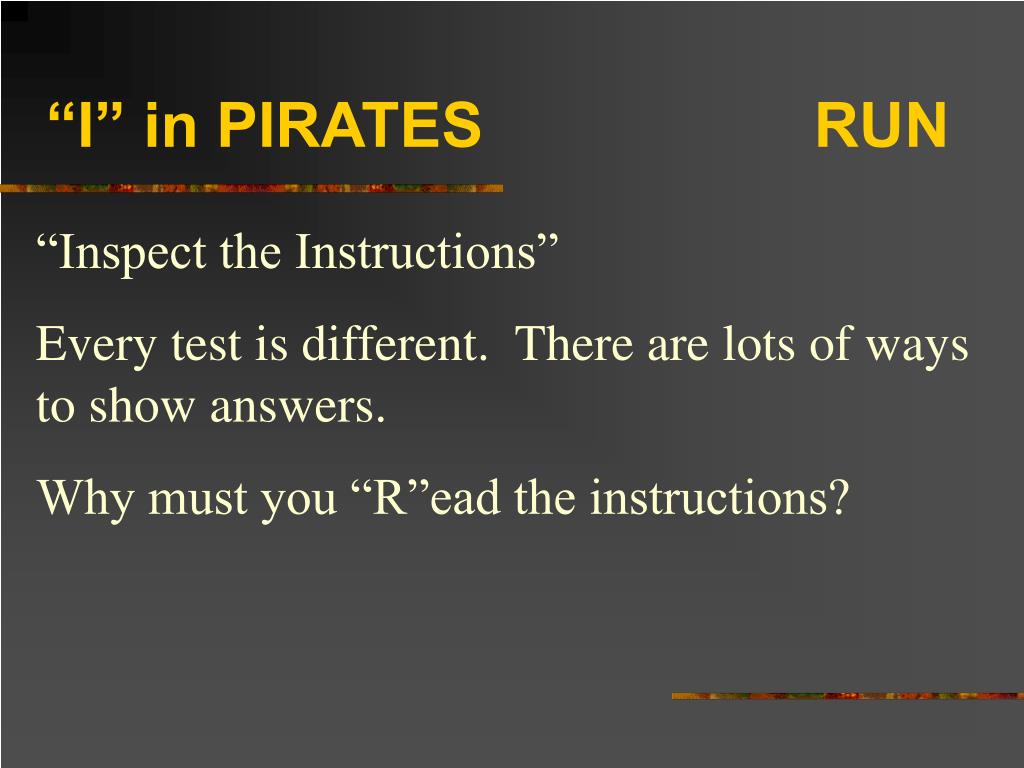 “I” in PIRATES RUN

“Inspect the Instructions”

Every test is different. There are lots of ways to show answers.

Why must you “R”ead the instructions?